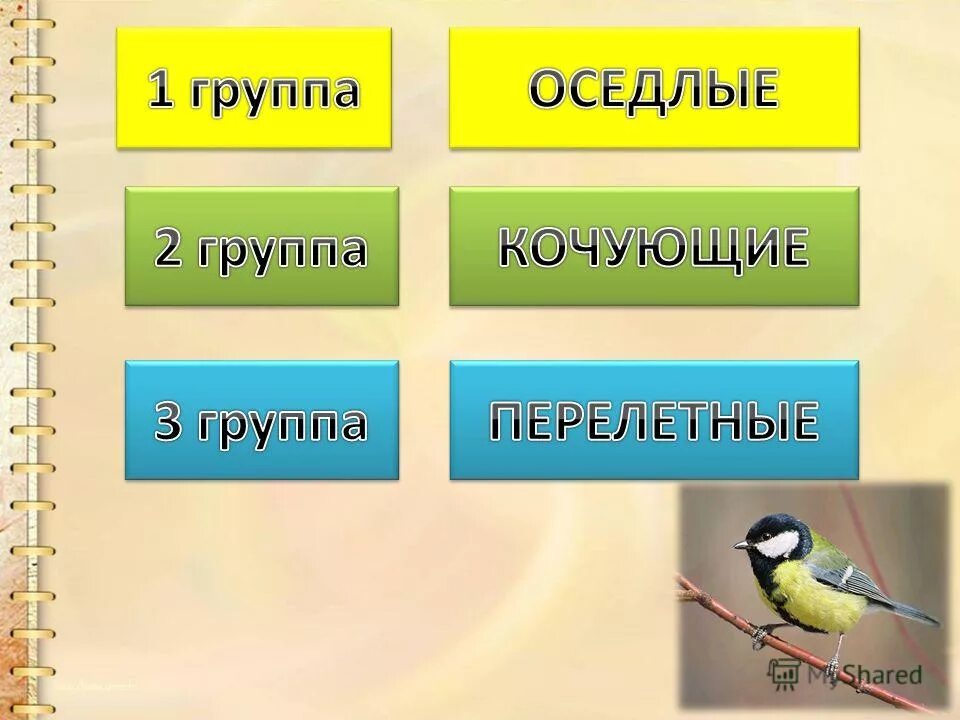 1 группа

ОСЕДЛЫЕ

2 группа

КОЧУЮЩИЕ

3 группа

ПЕРЕЛЕТНЫЕ

MyShared